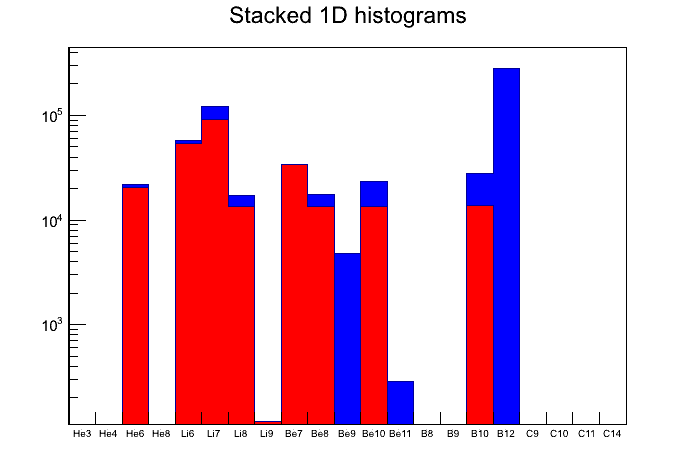 Stacked 1D histograms

$10^5$

$10^4$

$10^3$

He3 He4 He6 He8 Li6 Li7 Li8 Li9 Be7 Be8 Be9 Be10 Be11 B8 B9 B10 B12 C9 C10 C11 C14